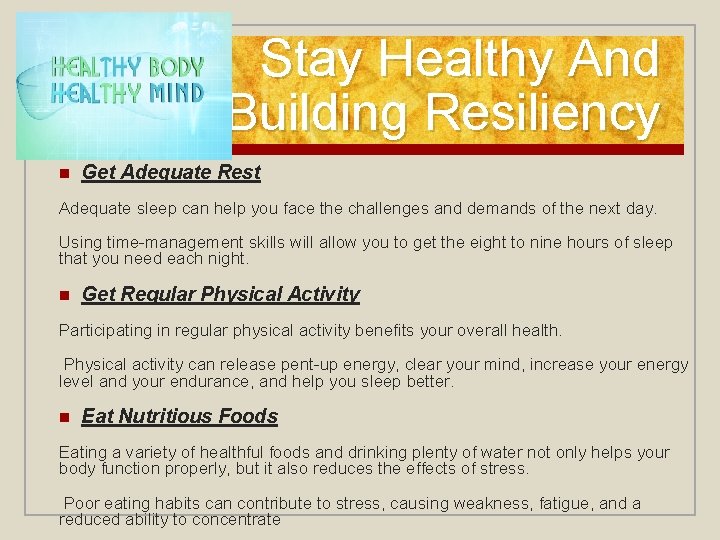 HEALTHY BODY
HEALTHY MIND

Stay Healthy And Building Resiliency

Get Adequate Rest

Adequate sleep can help you face the challenges and demands of the next day.

Using time-management skills will allow you to get the eight to nine hours of sleep that you need each night.

Get Regular Physical Activity

Participating in regular physical activity benefits your overall health.

Physical activity can release pent-up energy, clear your mind, increase your energy level and your endurance, and help you sleep better.

Eat Nutritious Foods

Eating a variety of healthful foods and drinking plenty of water not only helps your body function properly, but it also reduces the effects of stress.

Poor eating habits can contribute to stress, causing weakness, fatigue, and a reduced ability to concentrate